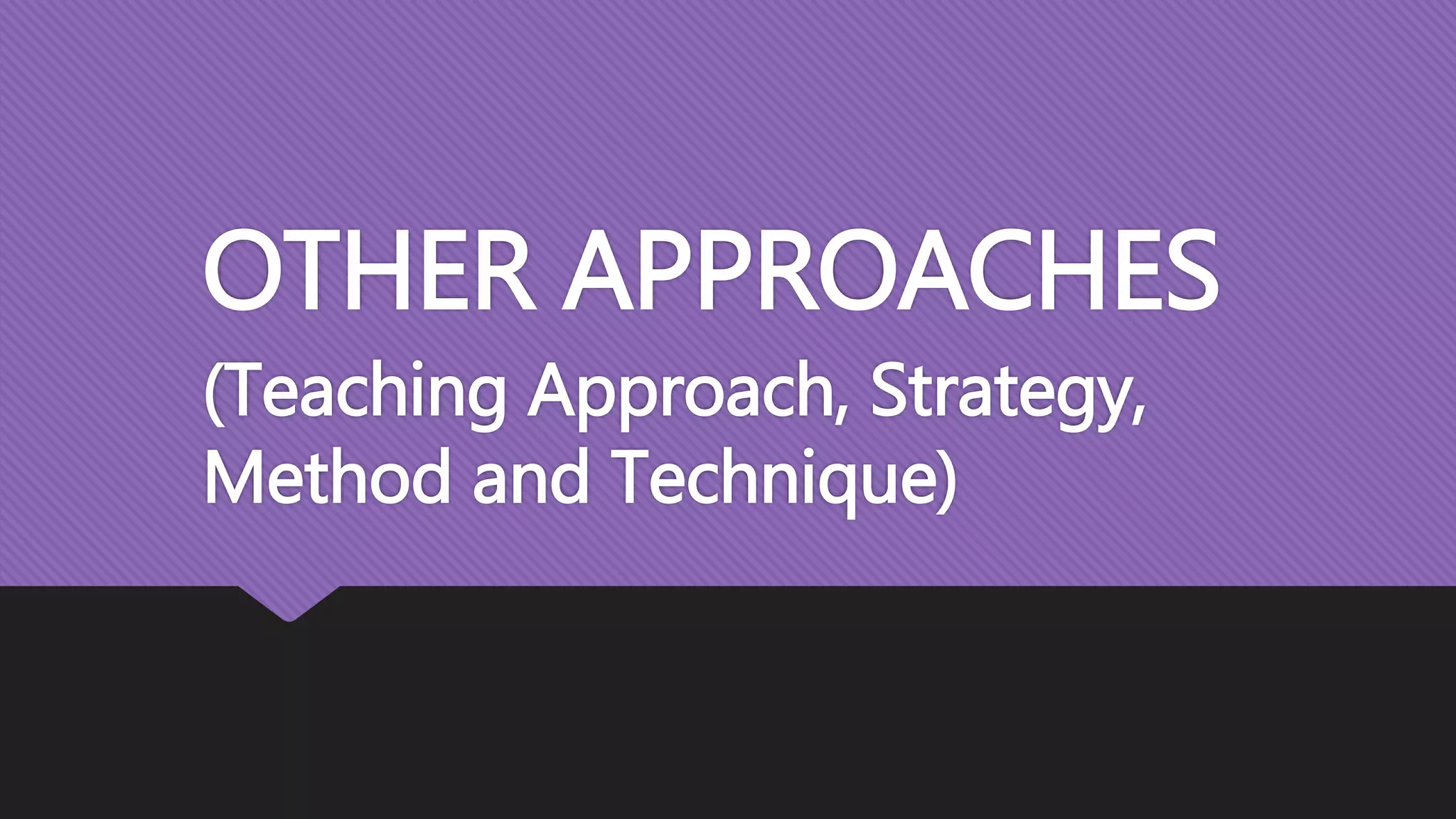 OTHER APPROACHES

(Teaching Approach, Strategy, Method and Technique)